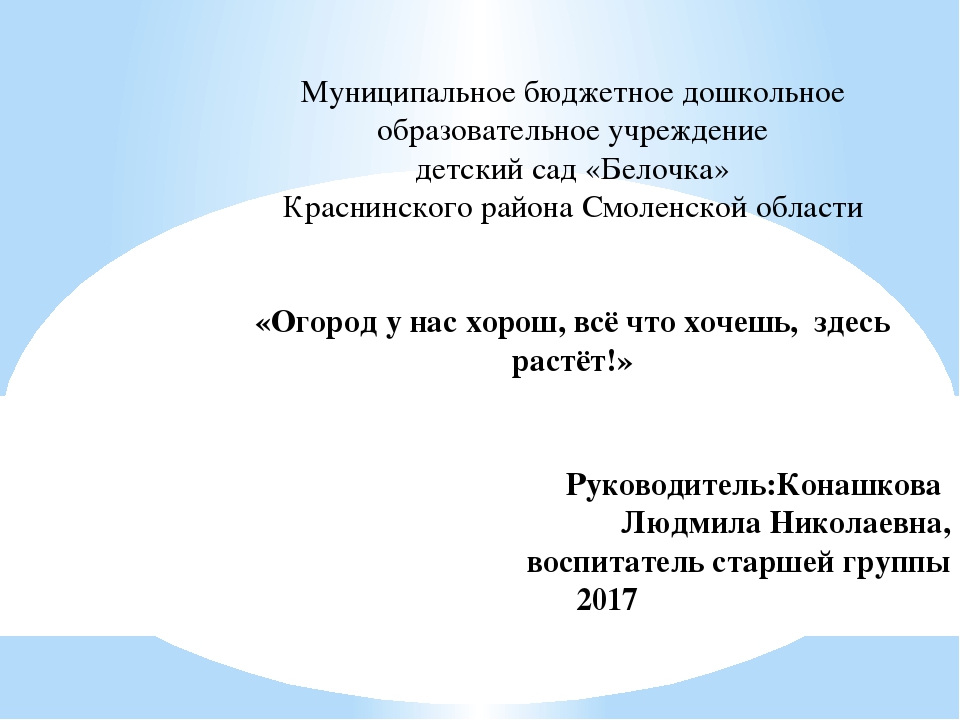 Муниципальное бюджетное дошкольное образовательное учреждение детский сад «Белочка» Краснинского района Смоленской области

«Огород у нас хорош, всё что хочешь, здесь растёт!»

Руководитель:Конашкова Людмила Николаевна, воспитатель старшей группы 2017